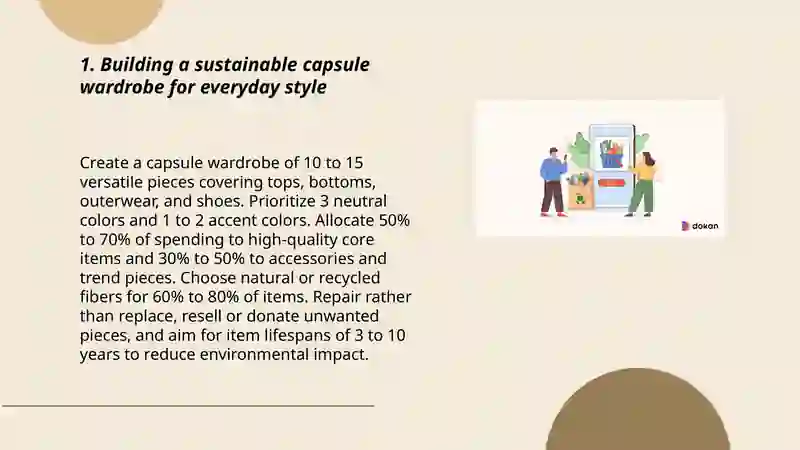 1. Building a sustainable capsule wardrobe for everyday style

Create a capsule wardrobe of 10 to 15 versatile pieces covering tops, bottoms, outerwear, and shoes. Prioritize 3 neutral colors and 1 to 2 accent colors. Allocate 50% to 70% of spending to high-quality core items and 30% to 50% to accessories and trend pieces. Choose natural or recycled fibers for 60% to 80% of items. Repair rather than replace, resell or donate unwanted pieces, and aim for item lifespans of 3 to 10 years to reduce environmental impact.

dokan